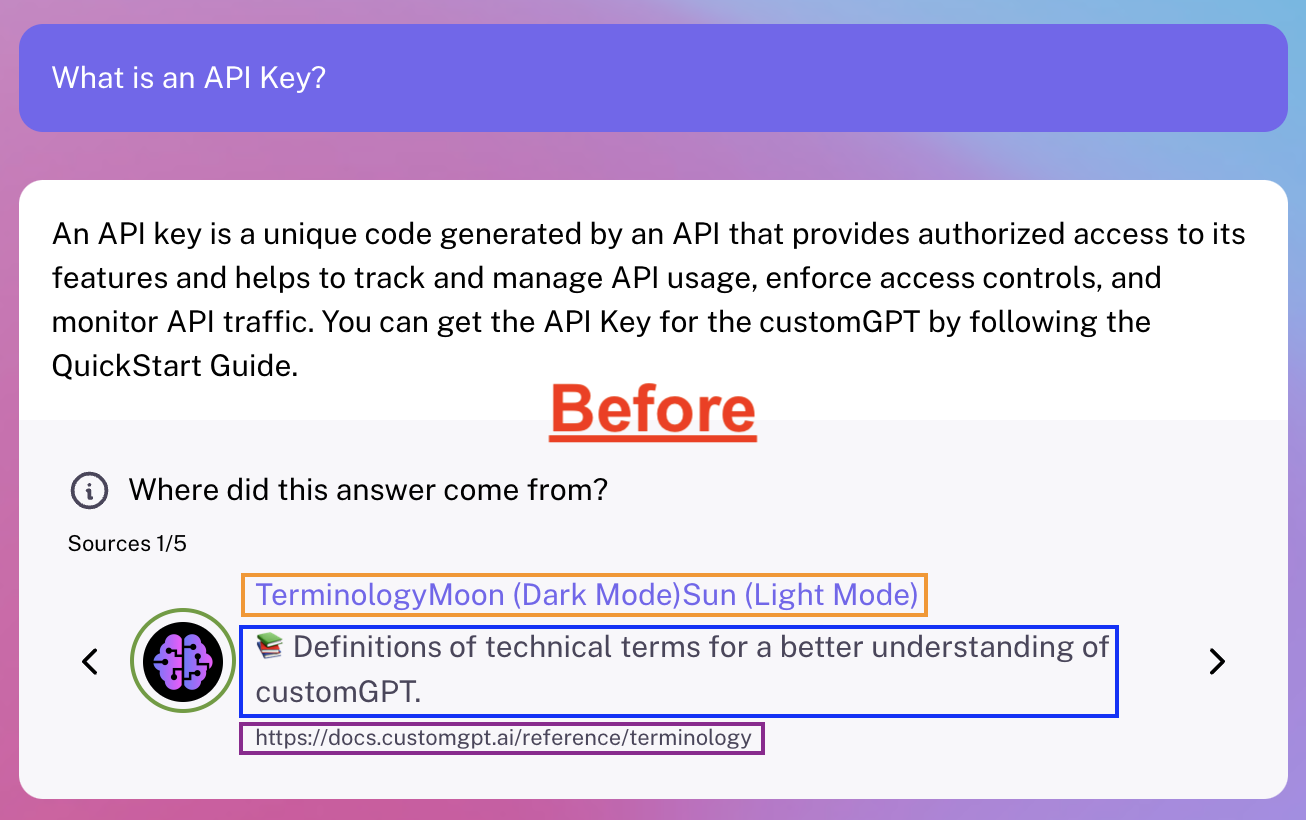 What is an API Key?

An API key is a unique code generated by an API that provides authorized access to its features and helps to track and manage API usage, enforce access controls, and monitor API traffic. You can get the API Key for the customGPT by following the QuickStart Guide.

Before

Where did this answer come from?

Sources 1/5

TerminologyMoon (Dark Mode)Sun (Light Mode)

📚 Definitions of technical terms for a better understanding of customGPT.

https://docs.customgpt.ai/reference/terminology